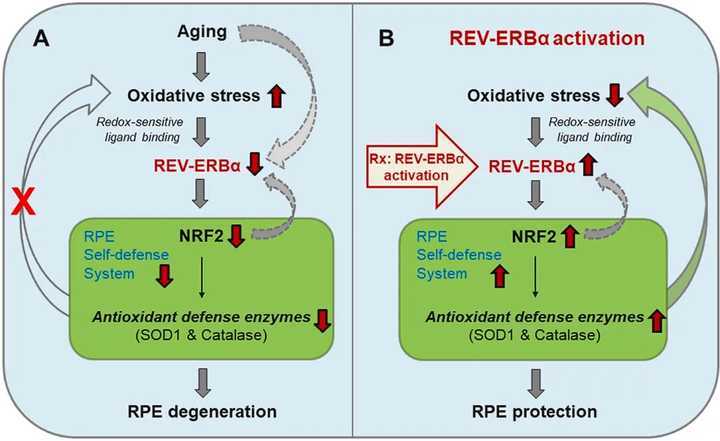 A

Aging

Oxidative stress

Redox-sensitive ligand binding

REV-ERBα

X

RPE Self-defense System

NRF2

Antioxidant defense enzymes (SOD1 & Catalase)

RPE degeneration

B

REV-ERBα activation

Oxidative stress

Redox-sensitive ligand binding

Rx: REV-ERBα activation

REV-ERBα

RPE Self-defense System

NRF2

Antioxidant defense enzymes (SOD1 & Catalase)

RPE protection